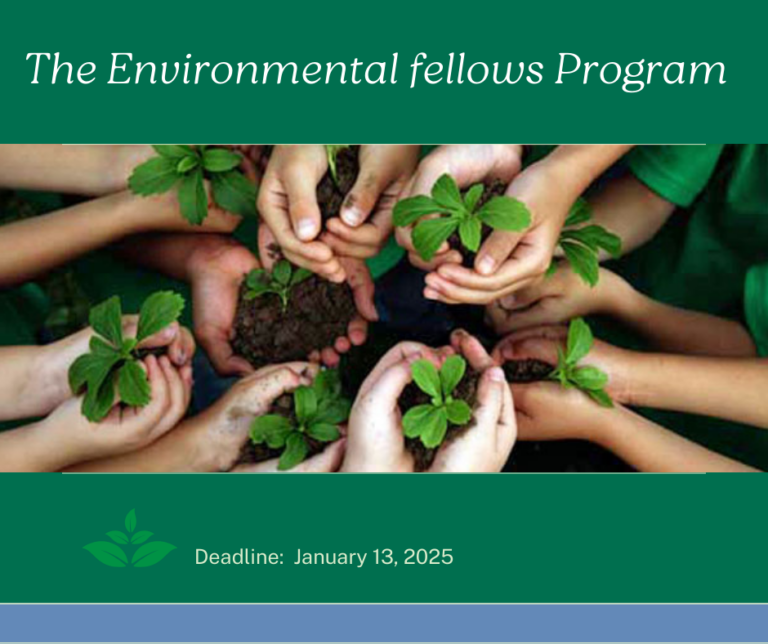 The Environmental fellows Program

Deadline: January 13, 2025